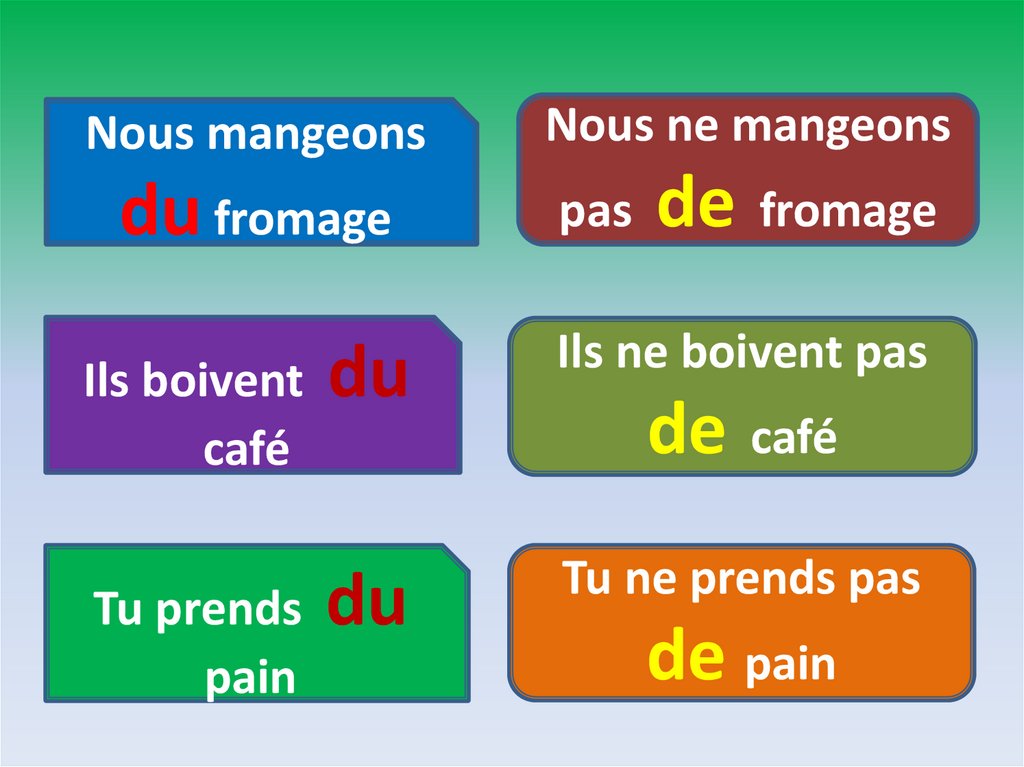 Nous mangeons du fromage

Nous ne mangeons pas de fromage

Ils boivent du café

Ils ne boivent pas de café

Tu prends du pain

Tu ne prends pas de pain